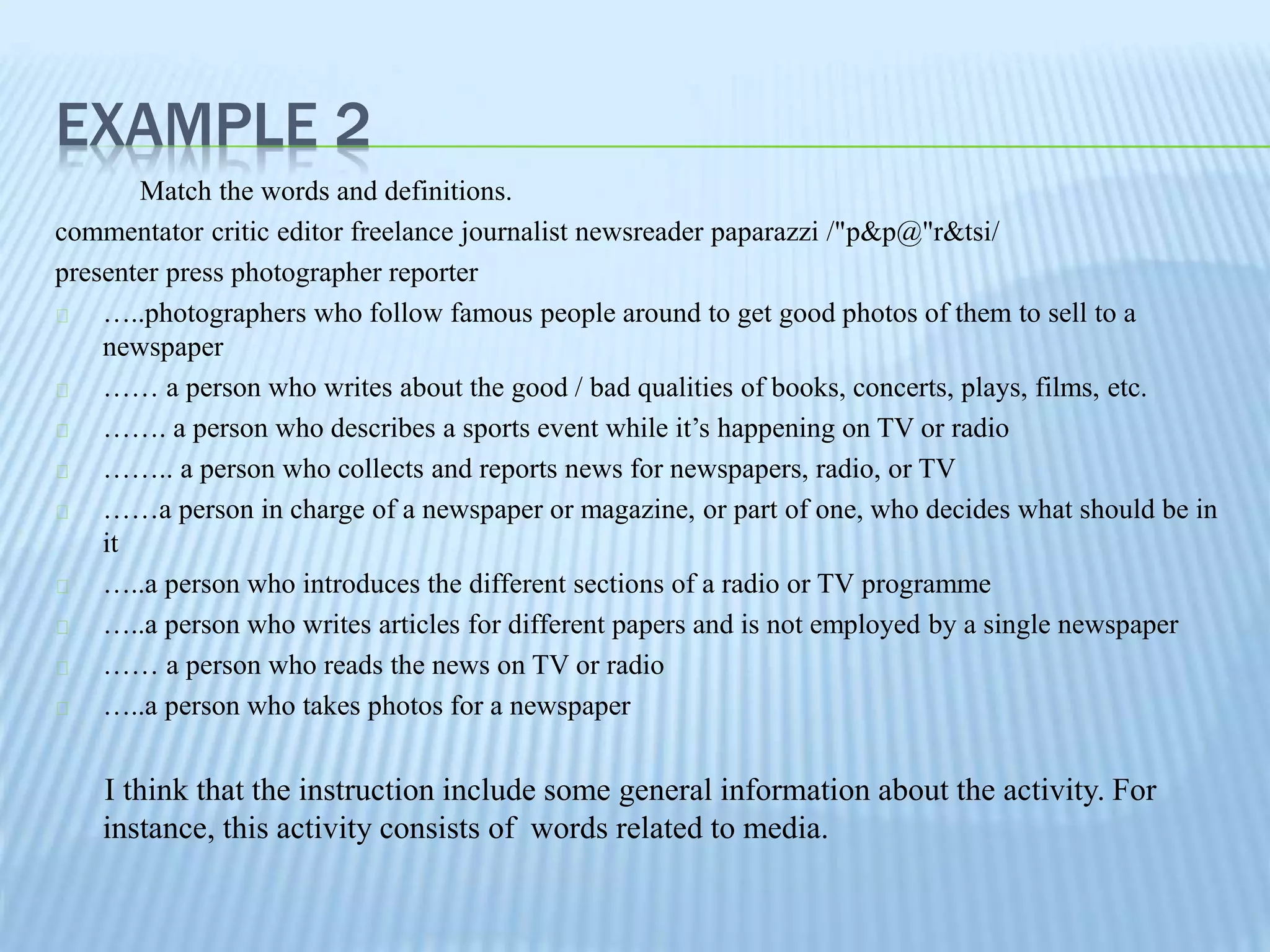 EXAMPLE 2

Match the words and definitions.

commentator critic editor freelance journalist newsreader paparazzi /"p&p@"r&tsi/ presenter press photographer reporter

…..photographers who follow famous people around to get good photos of them to sell to a newspaper

…… a person who writes about the good / bad qualities of books, concerts, plays, films, etc.

……. a person who describes a sports event while it’s happening on TV or radio

…….. a person who collects and reports news for newspapers, radio, or TV

……a person in charge of a newspaper or magazine, or part of one, who decides what should be in it

…..a person who introduces the different sections of a radio or TV programme

…..a person who writes articles for different papers and is not employed by a single newspaper

…… a person who reads the news on TV or radio

…..a person who takes photos for a newspaper

I think that the instruction include some general information about the activity. For instance, this activity consists of words related to media.